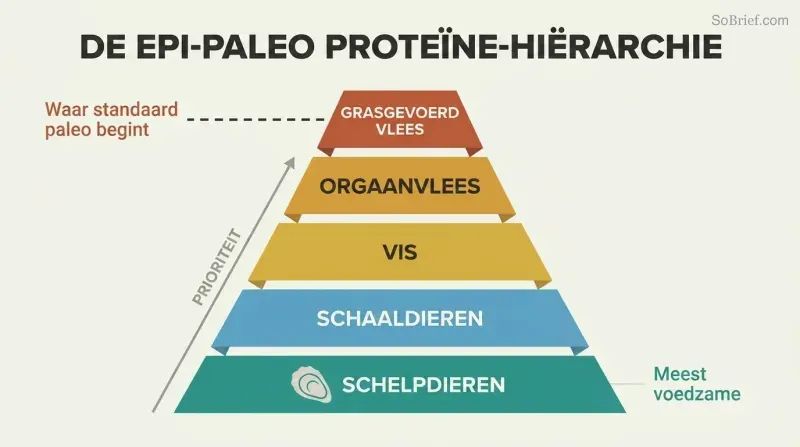 SoBrief.com

DE EPI-PALEO PROTEÏNE-HIËRARCHIE

Waar standaard paleo begint

GRASGEVOERD VLEES

ORGAANVLEES

VIS

SCHAALDIEREN

SCHELPDIEREN

PRIORITEIT

Meest voedzame